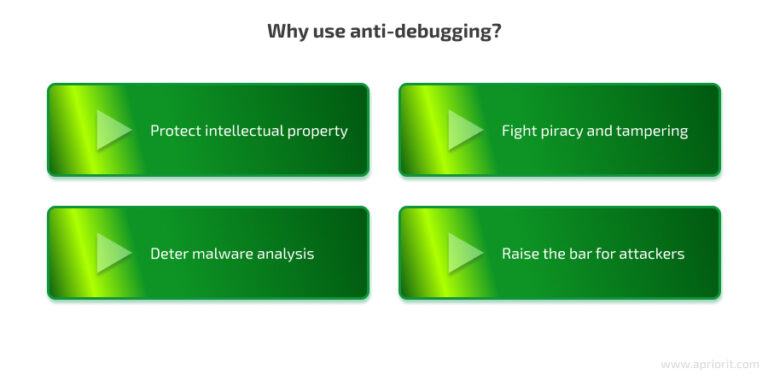 Why use anti-debugging?

Protect intellectual property

Fight piracy and tampering

Deter malware analysis

Raise the bar for attackers

www.apriorit.com